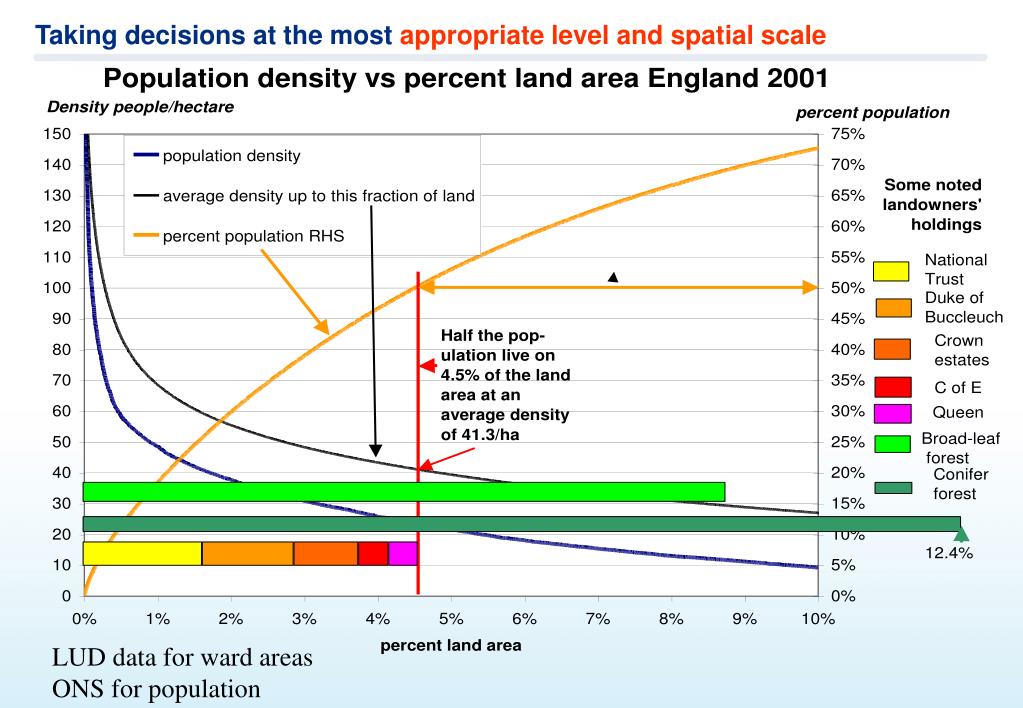 Taking decisions at the most appropriate level and spatial scale

Population density vs percent land area England 2001

Density people/hectare

percent population

150
140
130
120
110
100
90
80
70
60
50
40
30
20
10
0

75%
70%
65%
60%
55%
50%
45%
40%
35%
30%
25%
20%
15%
10%
5%
0%

population density
average density up to this fraction of land
percent population RHS

Half the population live on 4.5% of the land area at an average density of 41.3/ha

Some noted landowners' holdings

National Trust
Duke of Buccleuch
Crown estates
C of E
Queen
Broad-leaf forest
Conifer forest

12.4%

0%
1%
2%
3%
4%
5%
6%
7%
8%
9%
10%

percent land area

LUD data for ward areas
ONS for population